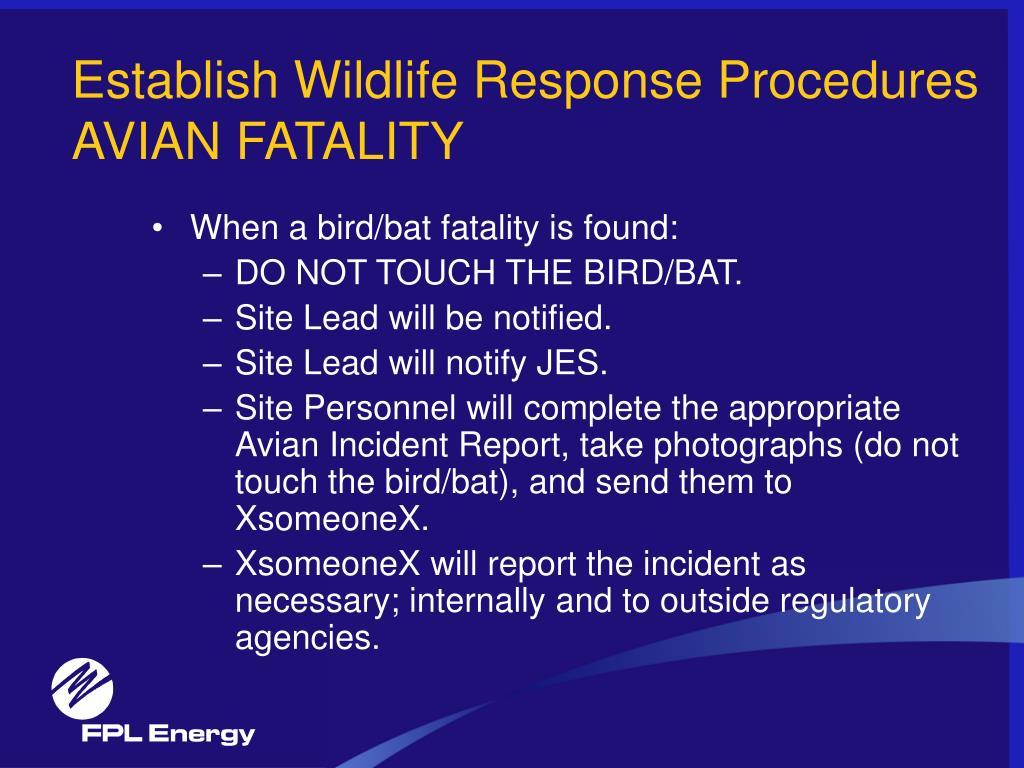 Establish Wildlife Response Procedures AVIAN FATALITY

• When a bird/bat fatality is found:
– DO NOT TOUCH THE BIRD/BAT.
– Site Lead will be notified.
– Site Lead will notify JES.
– Site Personnel will complete the appropriate Avian Incident Report, take photographs (do not touch the bird/bat), and send them to XsomeoneX.
– XsomeoneX will report the incident as necessary; internally and to outside regulatory agencies.

FPL Energy